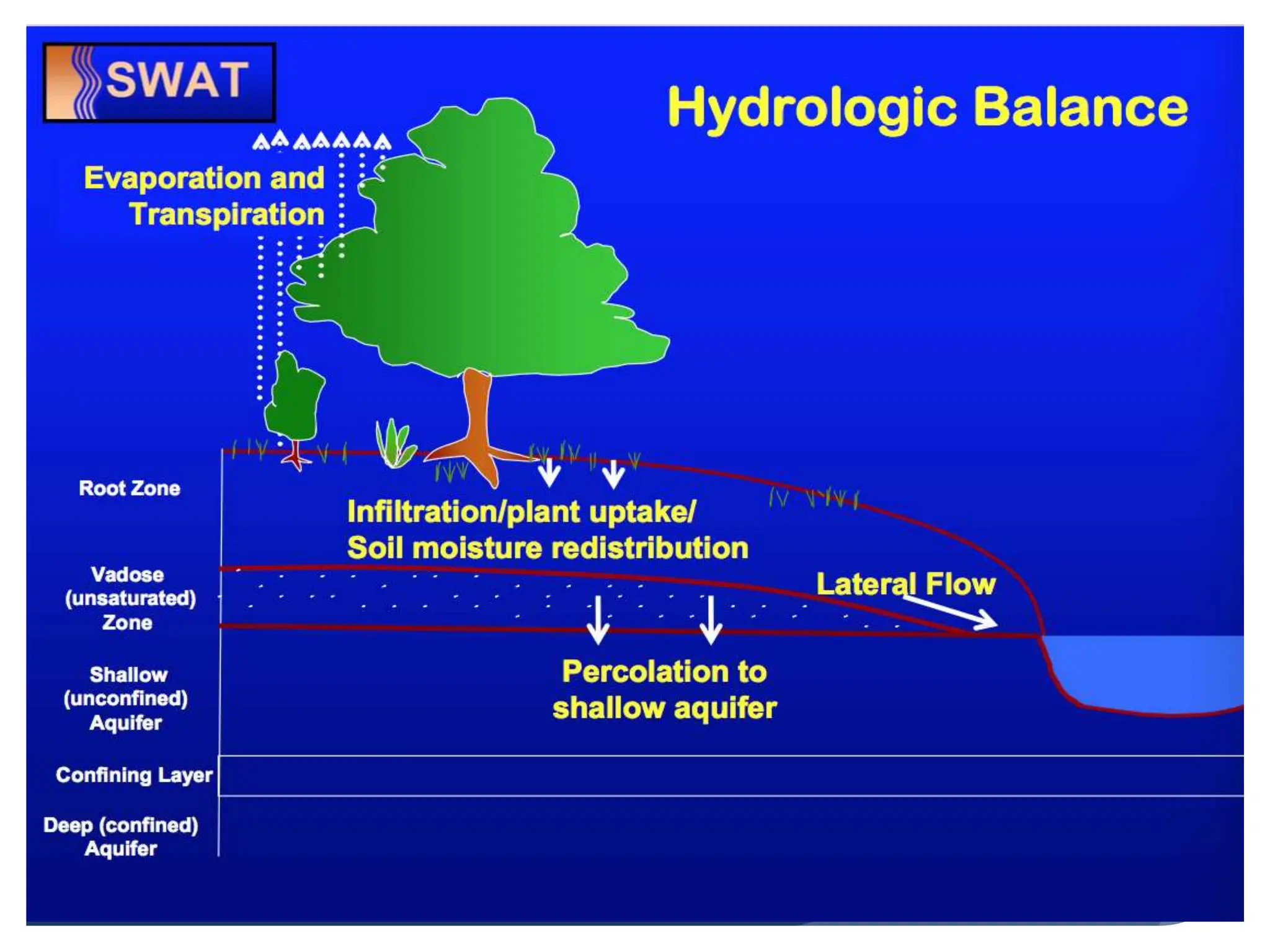 SWAT

Hydrologic Balance

Evaporation and Transpiration

Root Zone

Infiltration/plant uptake/ Soil moisture redistribution

Vadose (unsaturated) Zone

Lateral Flow

Shallow (unconfined) Aquifer

Percolation to shallow aquifer

Confining Layer

Deep (confined) Aquifer